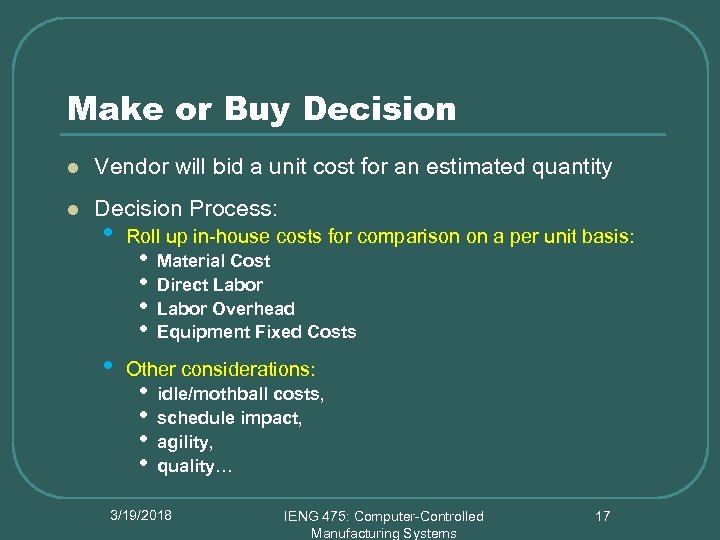 Make or Buy Decision

- Vendor will bid a unit cost for an estimated quantity
- Decision Process:
  - Roll up in-house costs for comparison on a per unit basis:
    - Material Cost
    - Direct Labor
    - Labor Overhead
    - Equipment Fixed Costs
  - Other considerations:
    - idle/mothball costs,
    - schedule impact,
    - agility,
    - quality…

3/19/2018

IENG 475: Computer-Controlled Manufacturing Systems

17